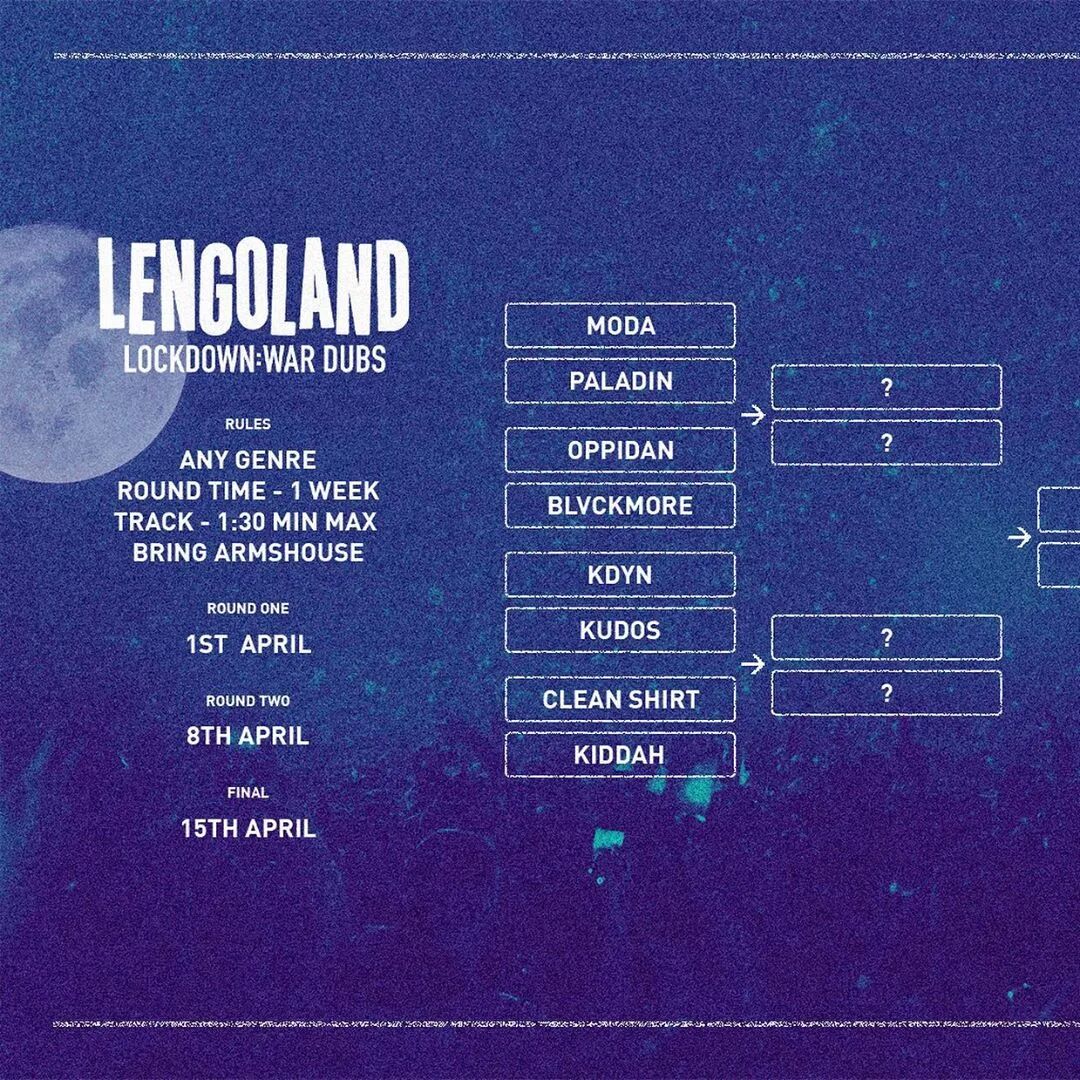 LENGOLAND
LOCKDOWN:WAR DUBS

RULES
ANY GENRE
ROUND TIME - 1 WEEK
TRACK - 1:30 MIN MAX
BRING ARMSHOUSE

ROUND ONE
1ST APRIL

ROUND TWO
8TH APRIL

FINAL
15TH APRIL

MODA
PALADIN
OPPIDAN
BLVCKMORE
KDYN
KUDOS
CLEAN SHIRT
KIDDAH

?
?
?
?